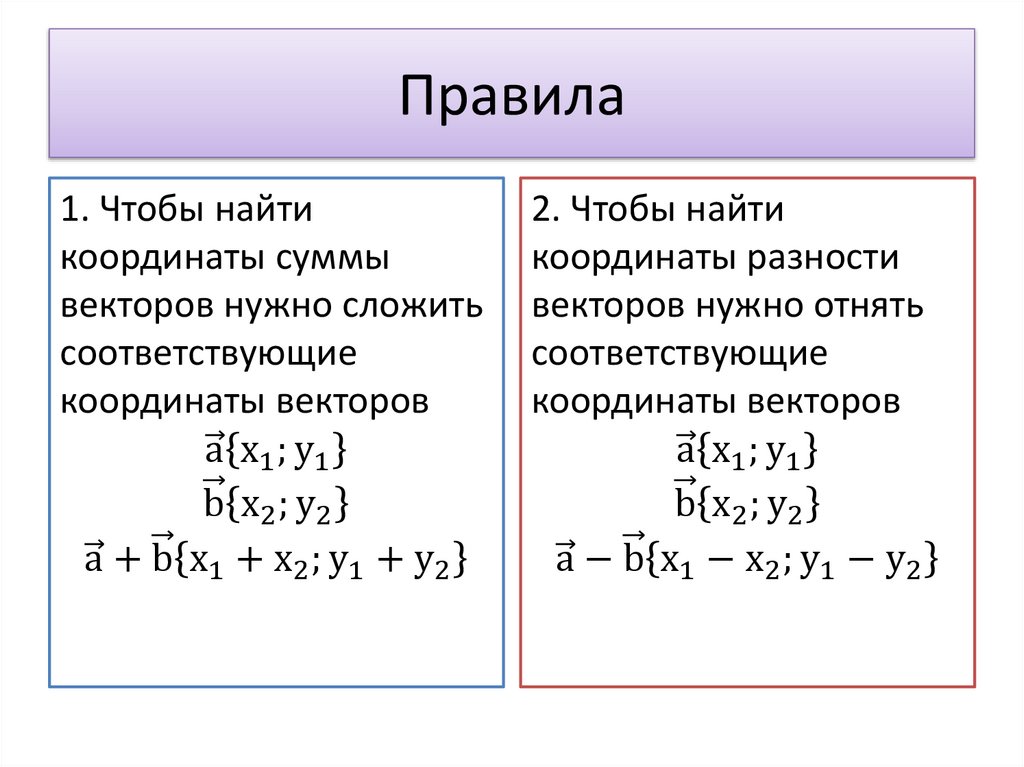 Правила

1. Чтобы найти координаты суммы векторов нужно сложить соответствующие координаты векторов
$\vec{a}\{x_1; y_1\}$
$\vec{b}\{x_2; y_2\}$
$\vec{a} + \vec{b}\{x_1 + x_2; y_1 + y_2\}$

2. Чтобы найти координаты разности векторов нужно отнять соответствующие координаты векторов
$\vec{a}\{x_1; y_1\}$
$\vec{b}\{x_2; y_2\}$
$\vec{a} - \vec{b}\{x_1 - x_2; y_1 - y_2\}$